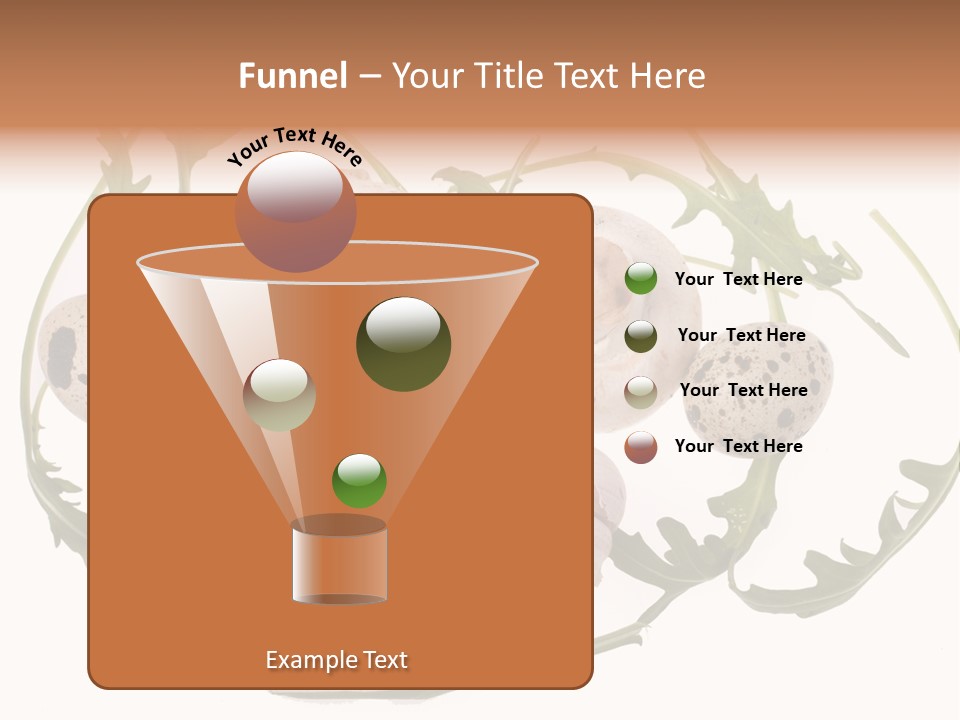 Funnel – Your Title Text Here

Your Text Here

Your Text Here

Your Text Here

Your Text Here

Your Text Here

Example Text